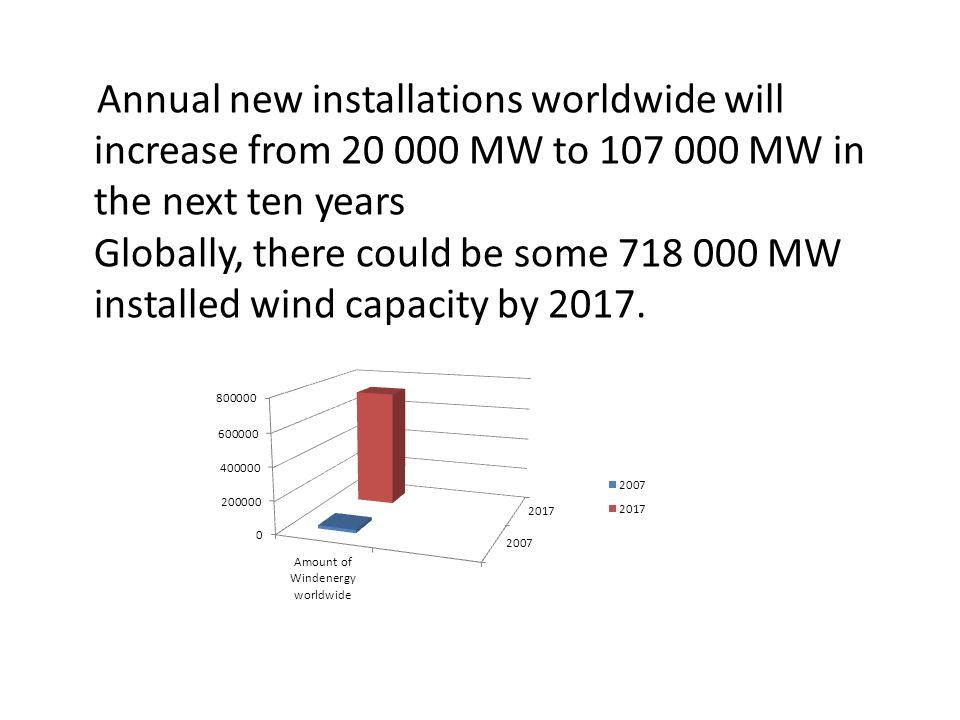 Annual new installations worldwide will increase from 20 000 MW to 107 000 MW in the next ten years
Globally, there could be some 718 000 MW installed wind capacity by 2017.

800000
600000
400000
200000
0
Amount of Windenergy worldwide
2017
2007

2007
2017